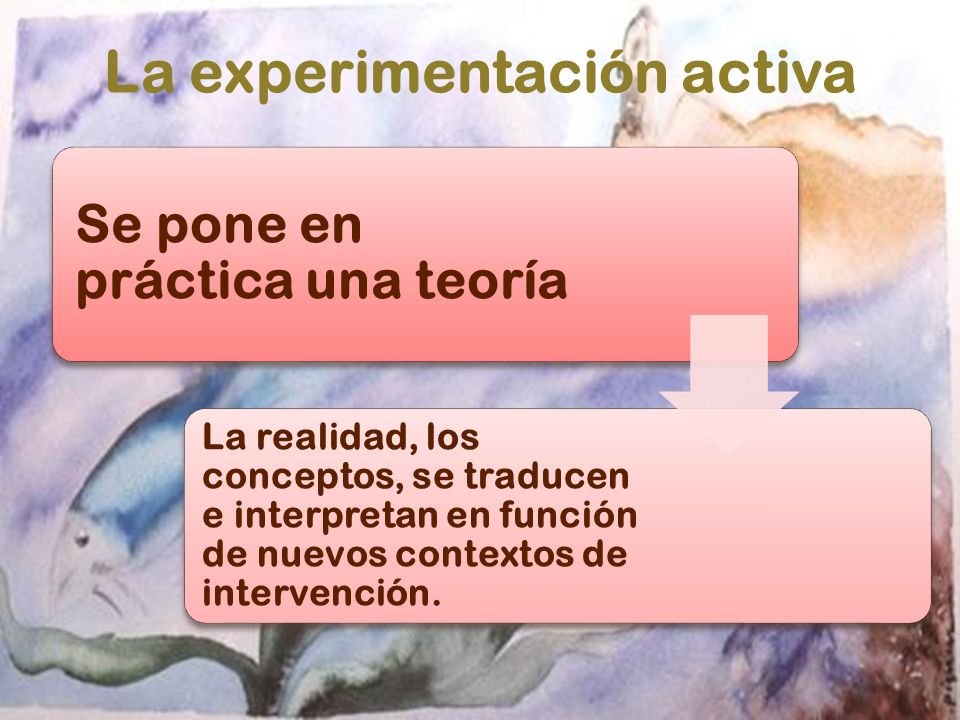 La experimentación activa

Se pone en práctica una teoría

La realidad, los conceptos, se traducen e interpretan en función de nuevos contextos de intervención.